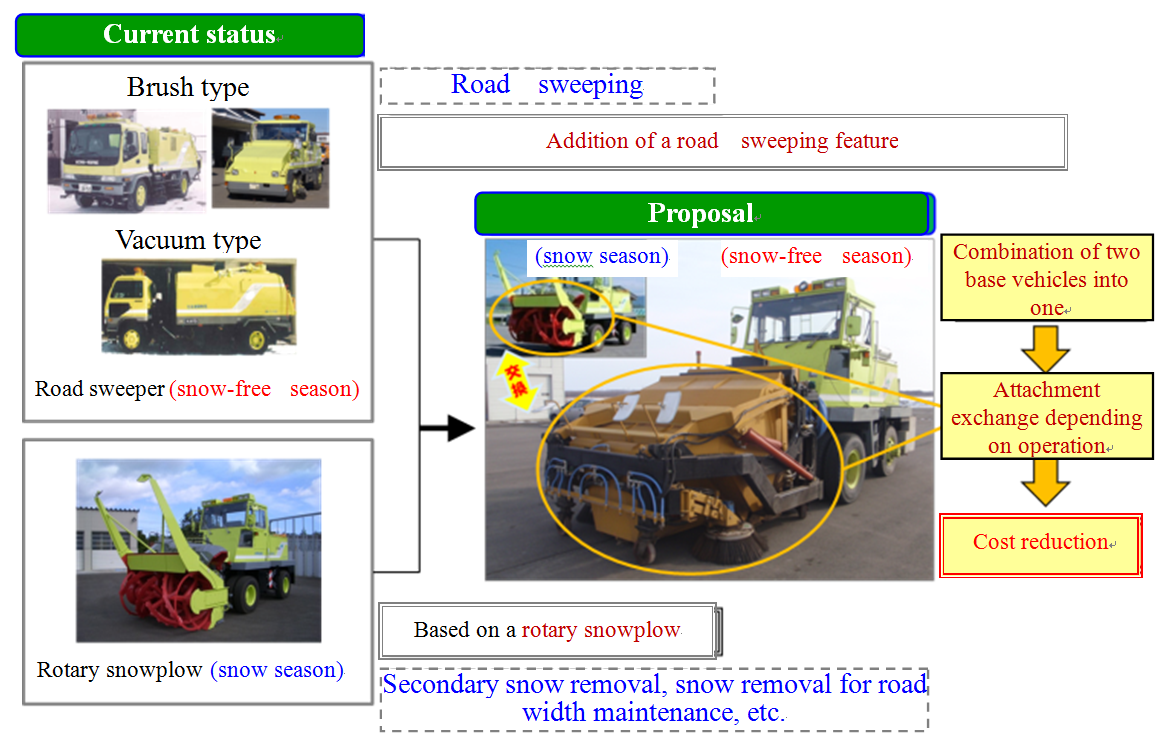 Current status

Brush type

Vacuum type

Road sweeper (snow-free season)

Rotary snowplow (snow season)

Road sweeping

Addition of a road sweeping feature

Proposal

(snow season)

(snow-free season)

交換

Combination of two base vehicles into one

Attachment exchange depending on operation

Cost reduction

Based on a rotary snowplow

Secondary snow removal, snow removal for road width maintenance, etc.